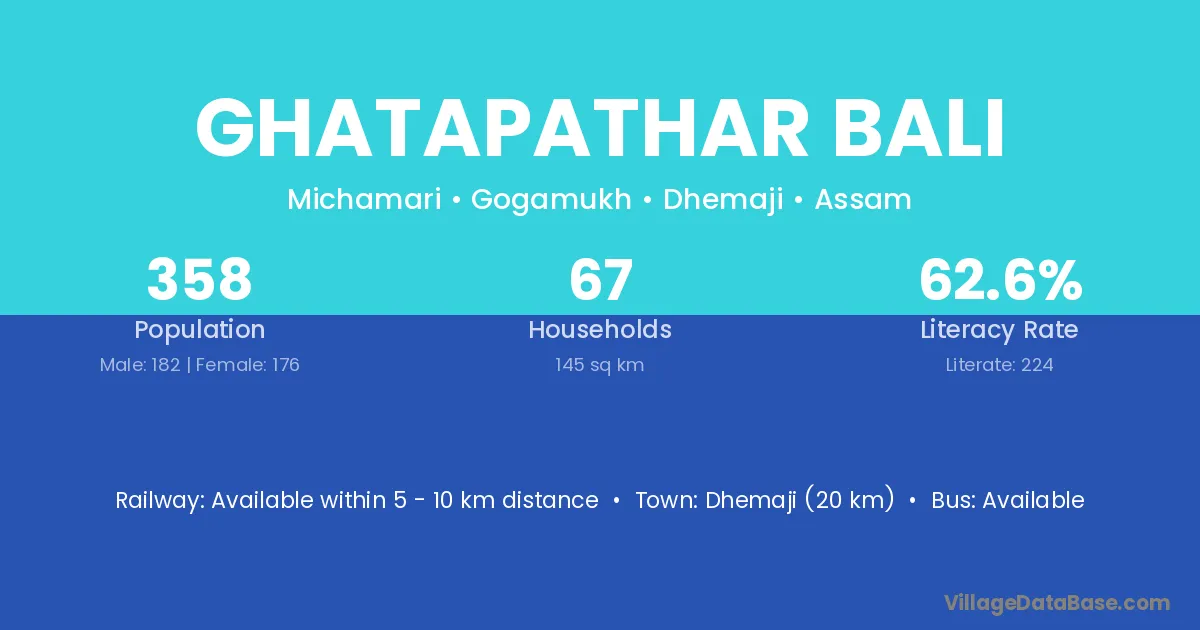 GHATAPATHAR BALI

Michamari • Gogamukh • Dhemaji • Assam

358
Population
Male: 182 | Female: 176

67
Households
145 sq km

62.6%
Literacy Rate
Literate: 224

Railway: Available within 5 - 10 km distance • Town: Dhemaji (20 km) • Bus: Available

VillageDataBase.com